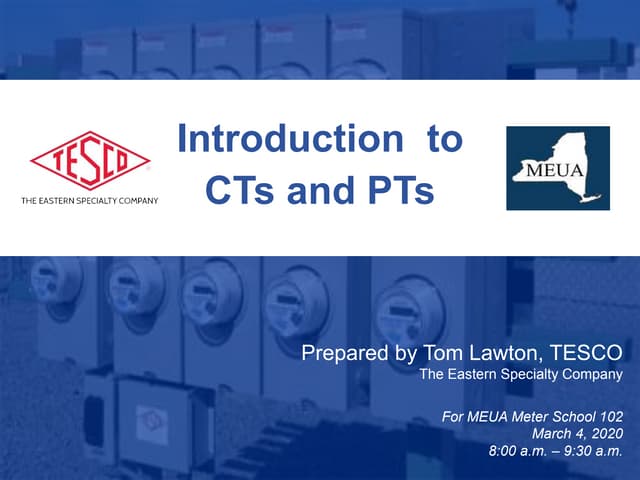 TESCO
THE EASTERN SPECIALTY COMPANY

Introduction to CTs and PTs

MEUA

Prepared by Tom Lawton, TESCO
The Eastern Specialty Company

For MEUA Meter School 102
March 4, 2020
8:00 a.m. – 9:30 a.m.